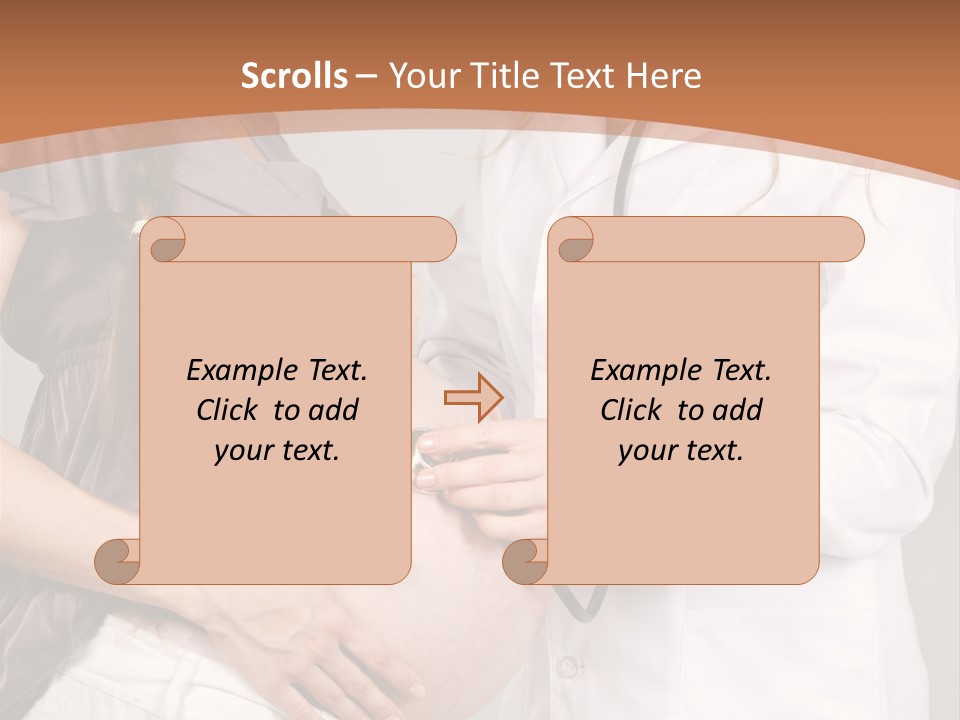 Scrolls – Your Title Text Here

Example Text. Click to add your text.

Example Text. Click to add your text.